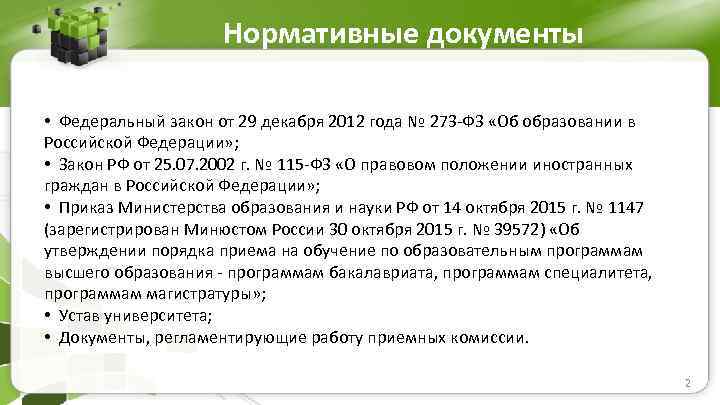 Нормативные документы

• Федеральный закон от 29 декабря 2012 года № 273-ФЗ «Об образовании в Российской Федерации»;
• Закон РФ от 25.07.2002 г. № 115-ФЗ «О правовом положении иностранных граждан в Российской Федерации»;
• Приказ Министерства образования и науки РФ от 14 октября 2015 г. № 1147 (зарегистрирован Минюстом России 30 октября 2015 г. № 39572) «Об утверждении порядка приема на обучение по образовательным программам высшего образования - программам бакалавриата, программам специалитета, программам магистратуры»;
• Устав университета;
• Документы, регламентирующие работу приемных комиссии.

2